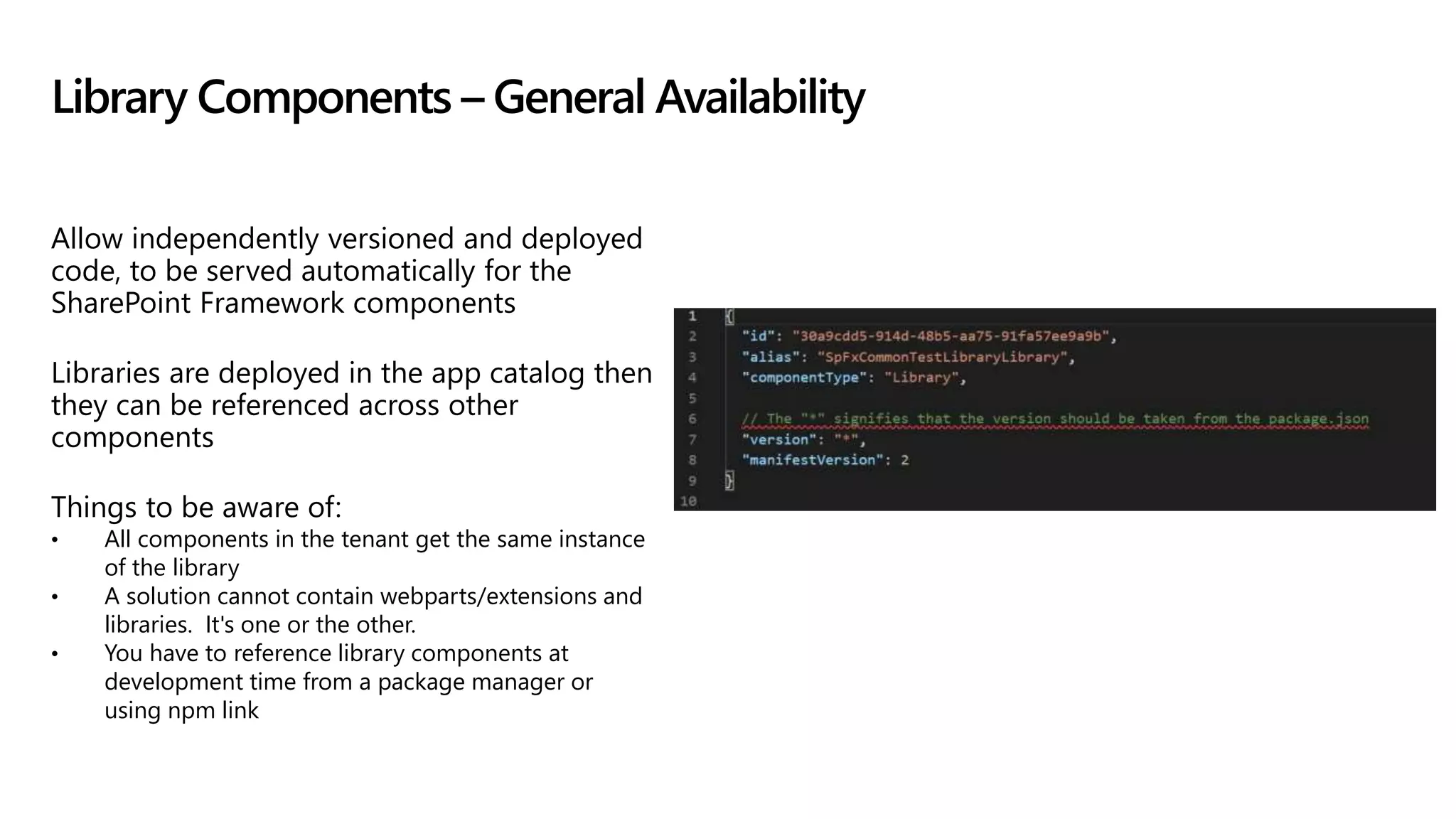 Library Components – General Availability

Allow independently versioned and deployed code, to be served automatically for the SharePoint Framework components

Libraries are deployed in the app catalog then they can be referenced across other components

Things to be aware of:
• All components in the tenant get the same instance of the library
• A solution cannot contain webparts/extensions and libraries. It's one or the other.
• You have to reference library components at development time from a package manager or using npm link

1 {
2 "id": "30a9cdd5-914d-48b5-aa75-91fa57ee9a9b",
3 "alias": "SpFxCommonTestLibraryLibrary",
4 "componentType": "Library",
5
6 // The "*" signifies that the version should be taken from the package.json
7 "version": "*",
8 "manifestVersion": 2
9 }
10